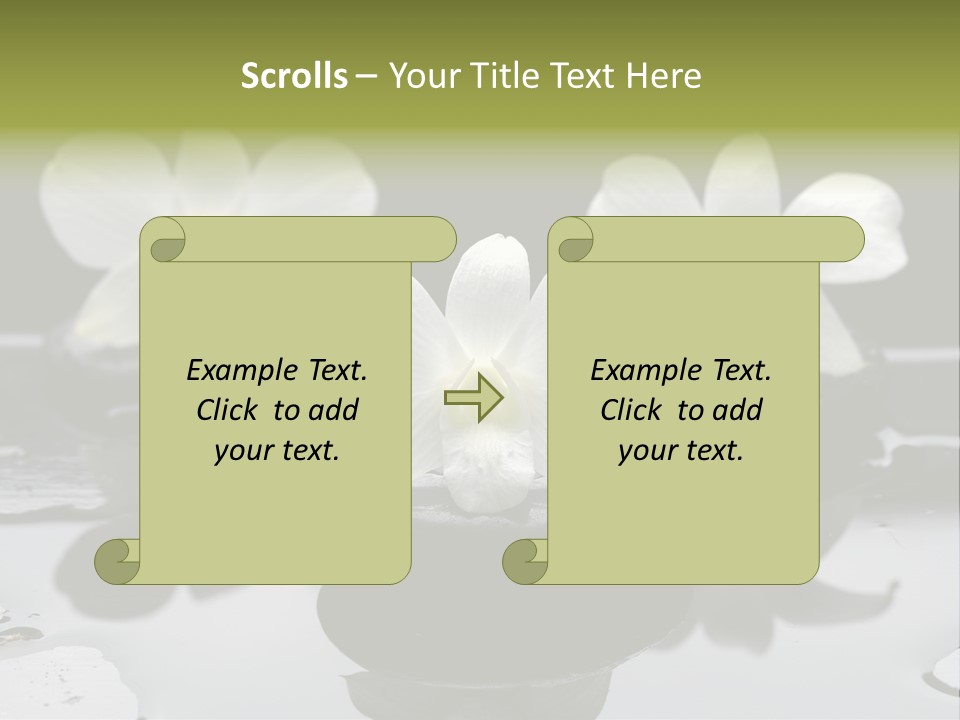 Scrolls – Your Title Text Here

Example Text. Click to add your text.

Example Text. Click to add your text.